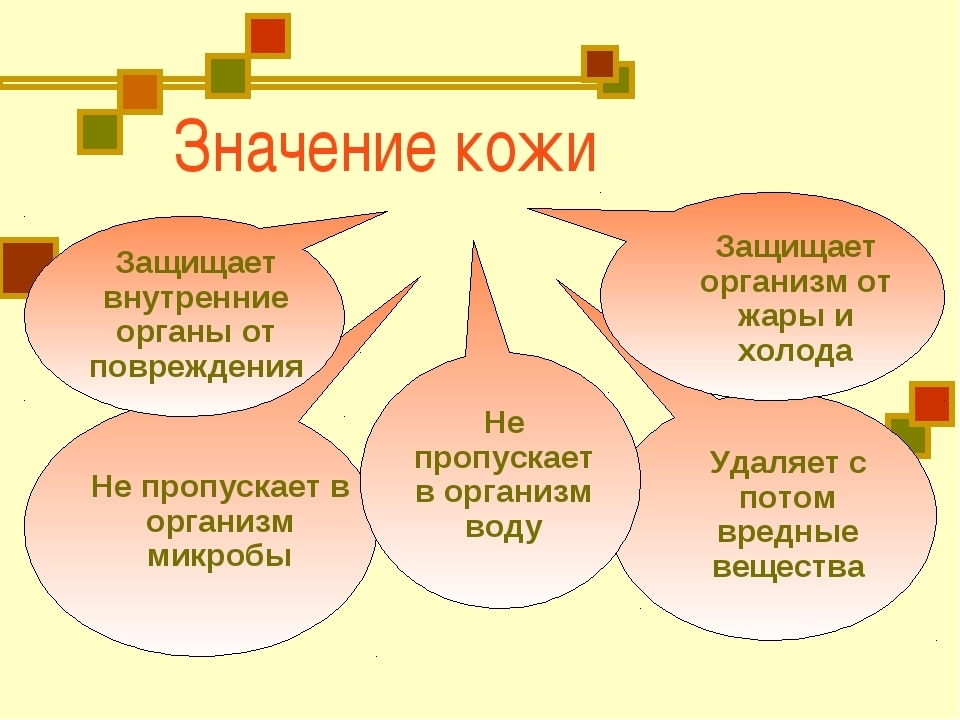 Значение кожи

Защищает внутренние органы от повреждения

Защищает организм от жары и холода

Не пропускает в организм микробы

Не пропускает в организм воду

Удаляет с потом вредные вещества